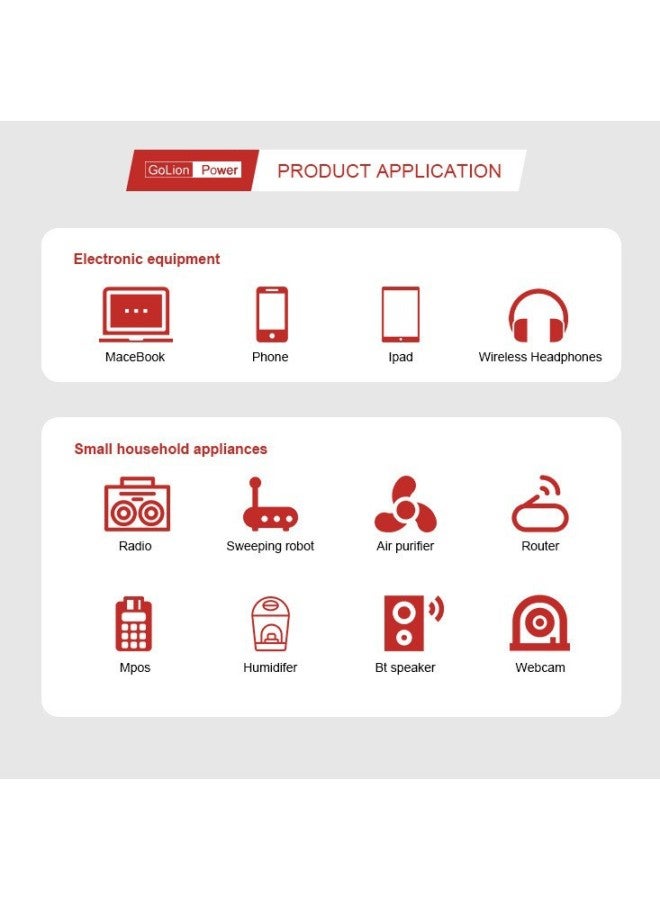 GoLion Power PRODUCT APPLICATION

Electronic equipment

MaceBook

Phone

Ipad

Wireless Headphones

Small household appliances

Radio

Sweeping robot

Air purifier

Router

Mpos

Humidifer

Bt speaker

Webcam